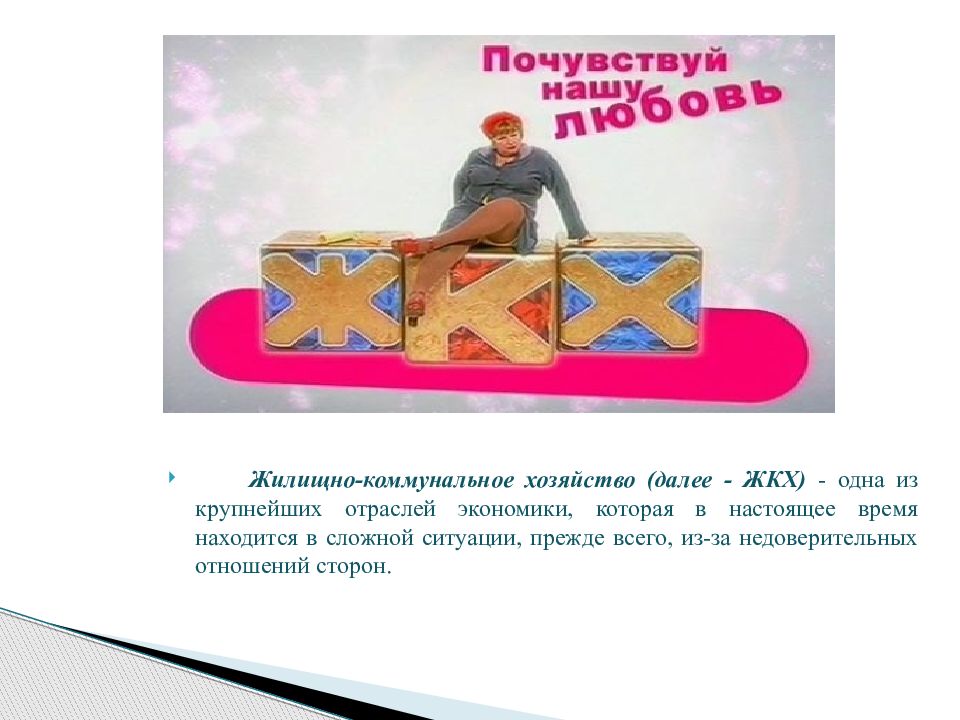 Почувствуй нашу любовь

ЖКХ

Жилищно-коммунальное хозяйство (далее - ЖКХ) - одна из крупнейших отраслей экономики, которая в настоящее время находится в сложной ситуации, прежде всего, из-за недоверительных отношений сторон.